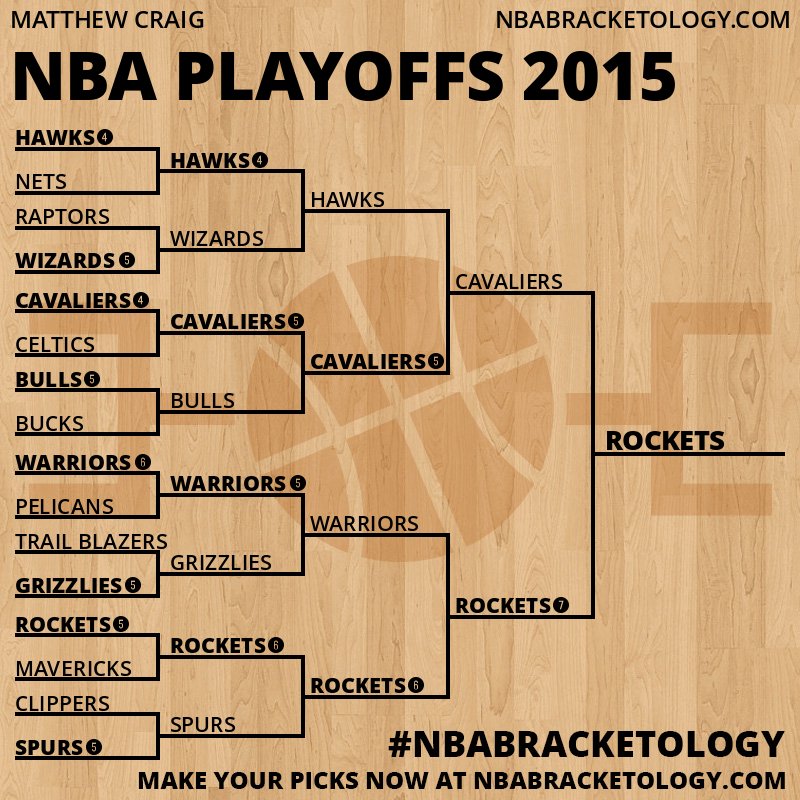 MATTHEW CRAIG
NBABRACKETOLOGY.COM

NBA PLAYOFFS 2015

HAWKS 4
NETS
RAPTORS
WIZARDS 5
CAVALIERS 4
CELTICS
BULLS 5
BUCKS
WARRIORS 6
PELICANS
TRAIL BLAZERS
GRIZZLIES 5
ROCKETS 5
MAVERICKS
CLIPPERS
SPURS 5

HAWKS 4
WIZARDS
CAVALIERS 5
BULLS
WARRIORS 5
GRIZZLIES
ROCKETS 6
SPURS

HAWKS
CAVALIERS 5
WARRIORS
ROCKETS 6

CAVALIERS
ROCKETS 7

ROCKETS

#NBABRACKETOLOGY
MAKE YOUR PICKS NOW AT NBABRACKETOLOGY.COM